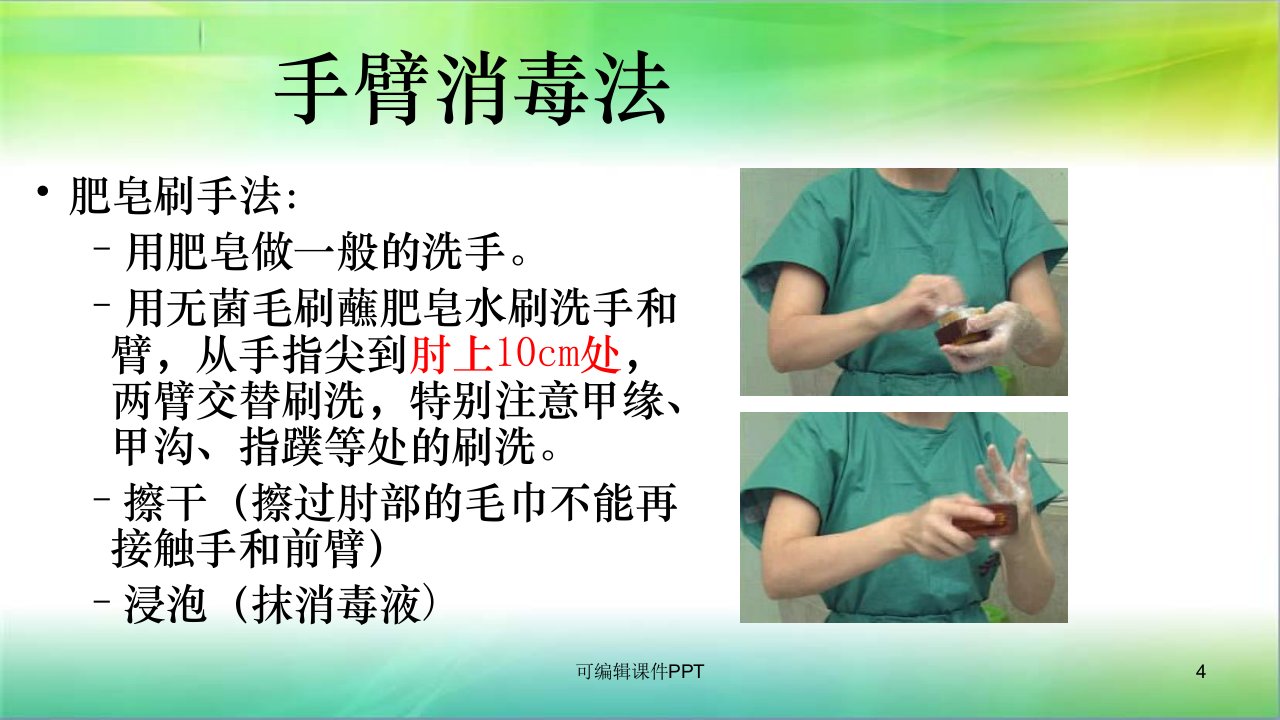 手臂消毒法

• 肥皂刷手法:
  – 用肥皂做一般的洗手。
  – 用无菌毛刷蘸肥皂水刷洗手和臂，从手指尖到肘上10cm处，两臂交替刷洗，特别注意甲缘、甲沟、指蹼等处的刷洗。
  – 擦干（擦过肘部的毛巾不能再接触手和前臂）
  – 浸泡（抹消毒液）

可编辑课件PPT

4